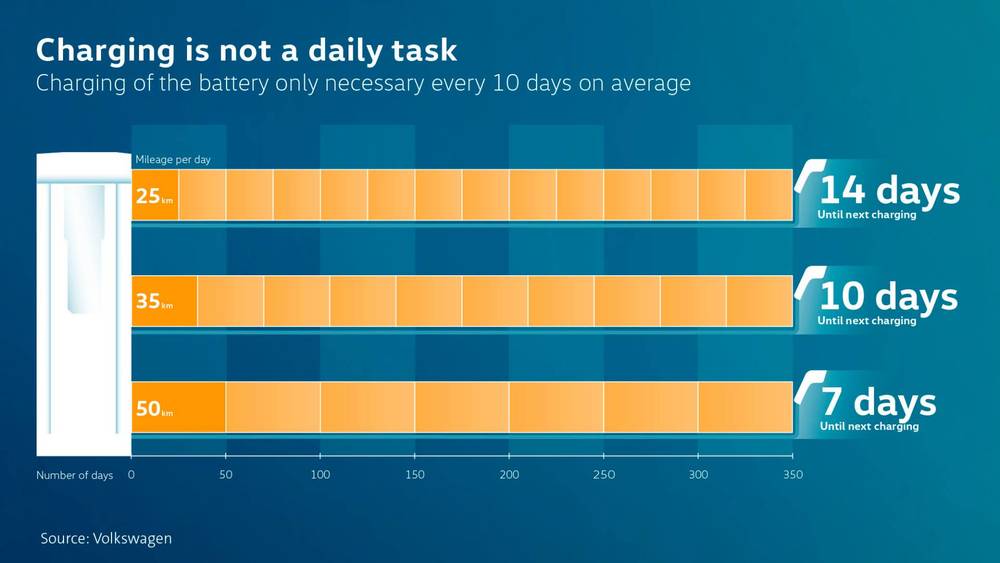 Charging is not a daily task
Charging of the battery only necessary every 10 days on average

Mileage per day

25 km

14 days
Until next charging

35 km

10 days
Until next charging

50 km

7 days
Until next charging

Number of days 0 50 100 150 200 250 300 350

Source: Volkswagen